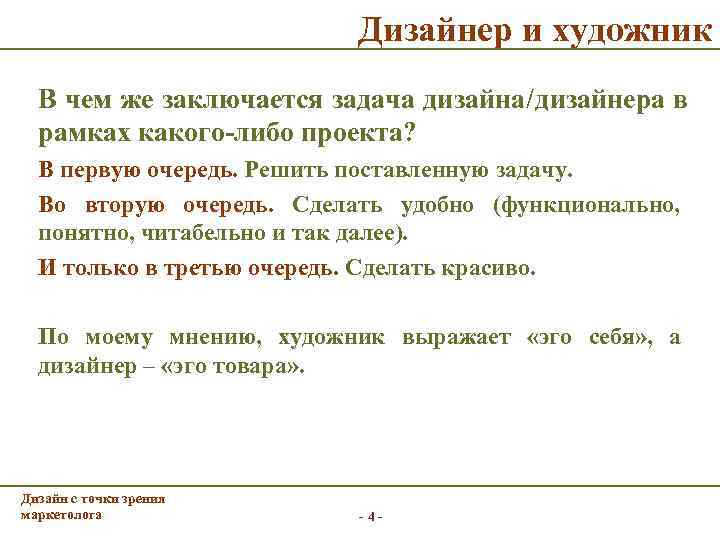 Дизайнер и художник

В чем же заключается задача дизайна/дизайнера в рамках какого-либо проекта?

В первую очередь. Решить поставленную задачу.

Во вторую очередь. Сделать удобно (функционально, понятно, читабельно и так далее).

И только в третью очередь. Сделать красиво.

По моему мнению, художник выражает «эго себя», а дизайнер – «эго товара».

Дизайн с точки зрения маркетолога

- 4 -